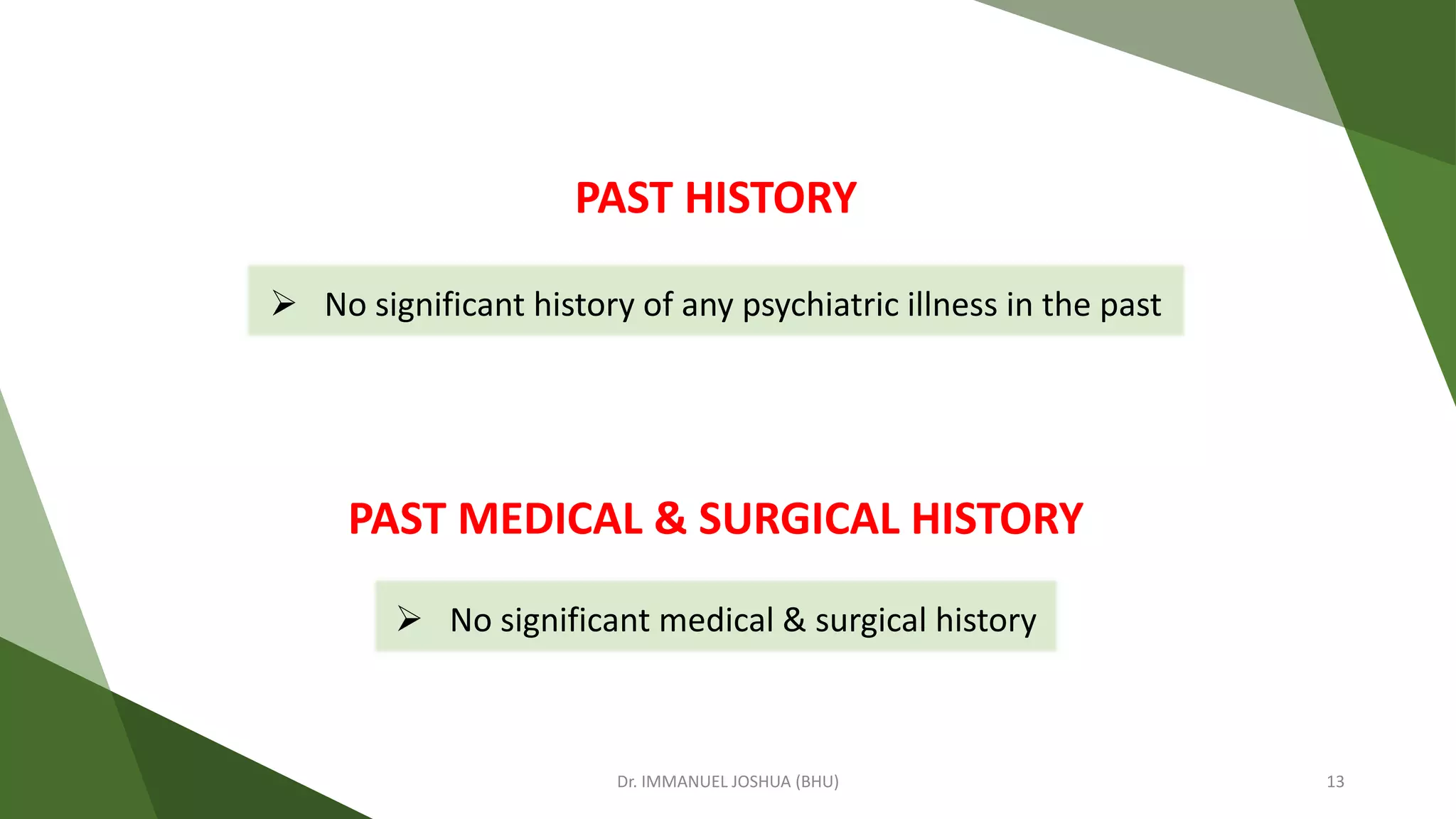 PAST HISTORY

➢ No significant history of any psychiatric illness in the past

PAST MEDICAL & SURGICAL HISTORY

➢ No significant medical & surgical history

Dr. IMMANUEL JOSHUA (BHU)

13